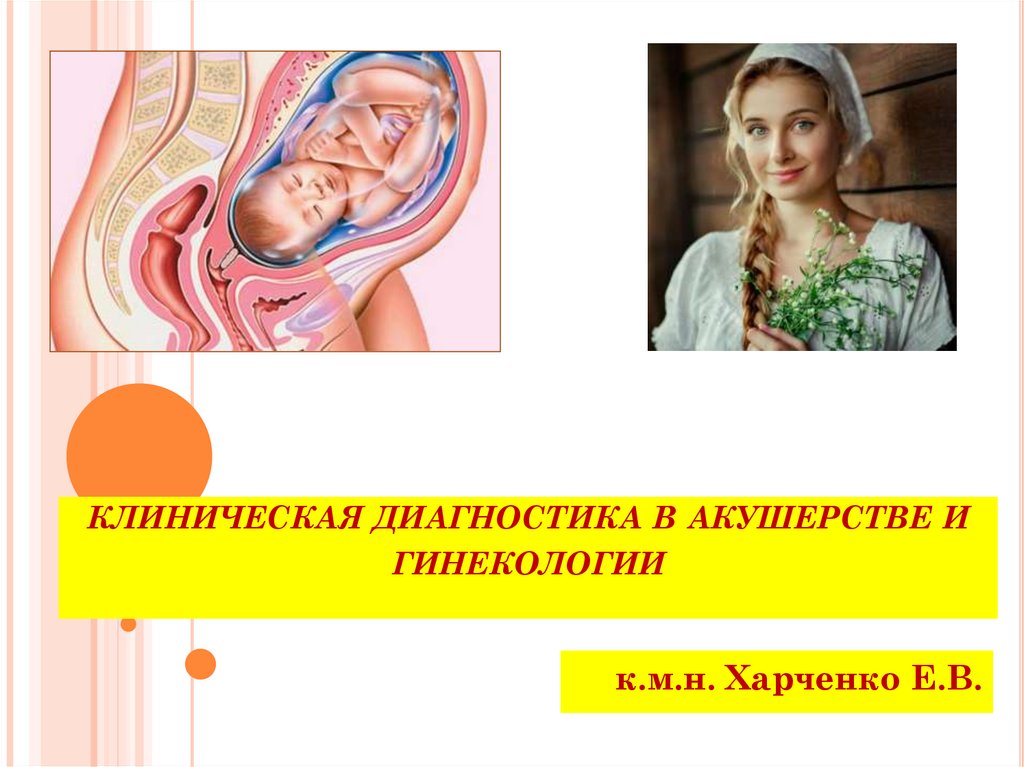 КЛИНИЧЕСКАЯ ДИАГНОСТИКА В АКУШЕРСТВЕ И ГИНЕКОЛОГИИ

к.м.н. Харченко Е.В.